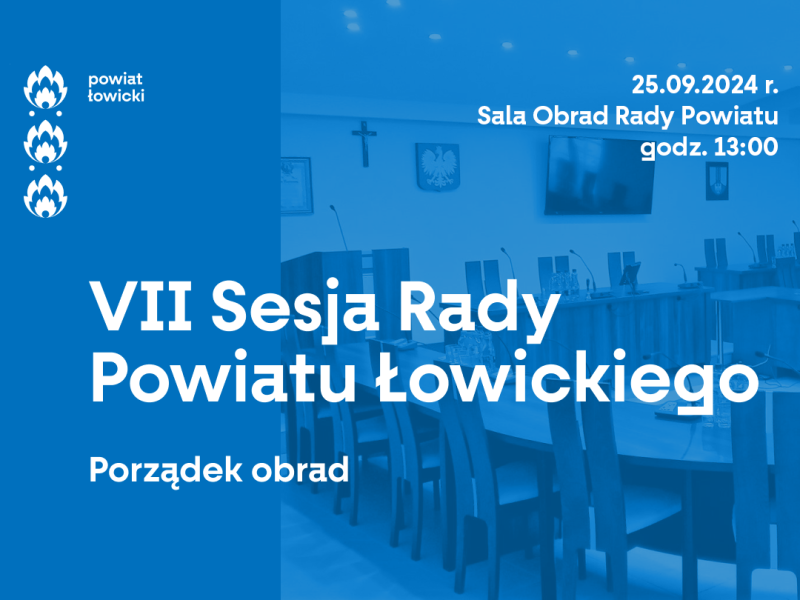 powiat
łowicki

25.09.2024 r.
Sala Obrad Rady Powiatu
godz. 13:00

VII Sesja Rady Powiatu Łowickiego

Porządek obrad